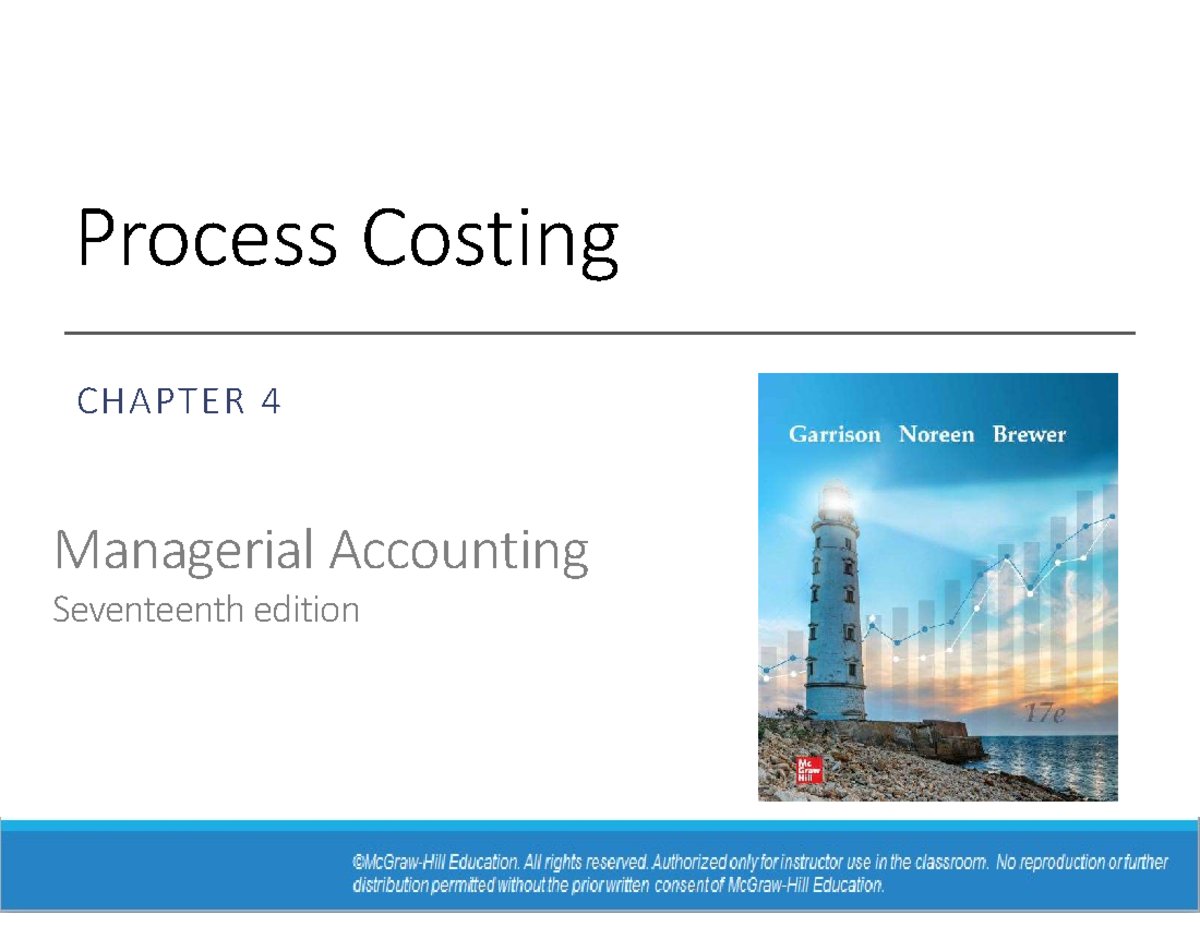 Process Costing

CHAPTER 4

Managerial Accounting

Seventeenth edition

Garrison Noreen Brewer

17e

Mc Graw Hill

©McGraw-Hill Education. All rights reserved. Authorized only for instructor use in the classroom. No reproduction or further distribution permitted without the prior written consent of McGraw-Hill Education.